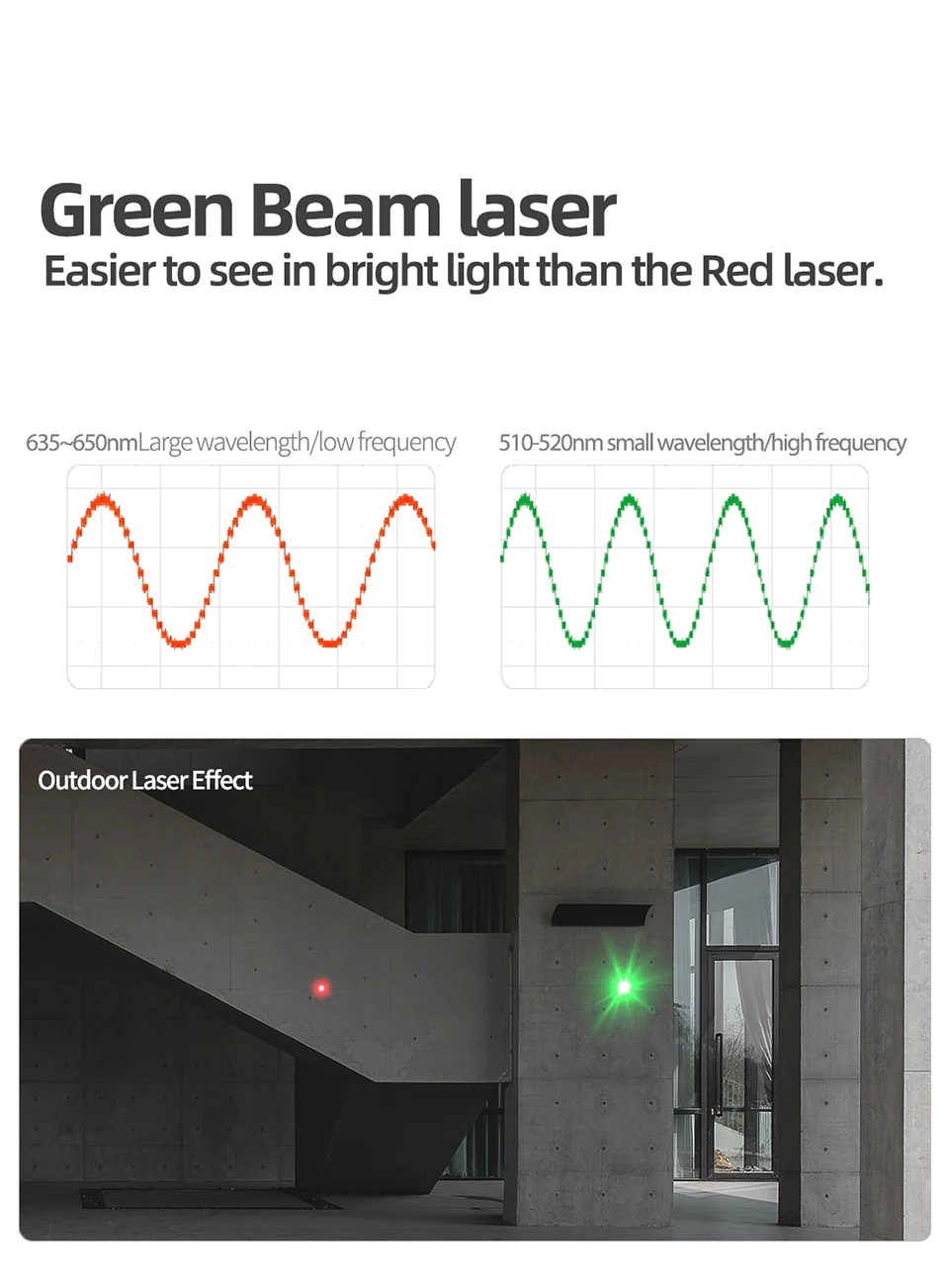 Green Beam laser
Easier to see in bright light than the Red laser.

635~650nmLarge wavelength/low frequency

510-520nm small wavelength/high frequency

Outdoor Laser Effect